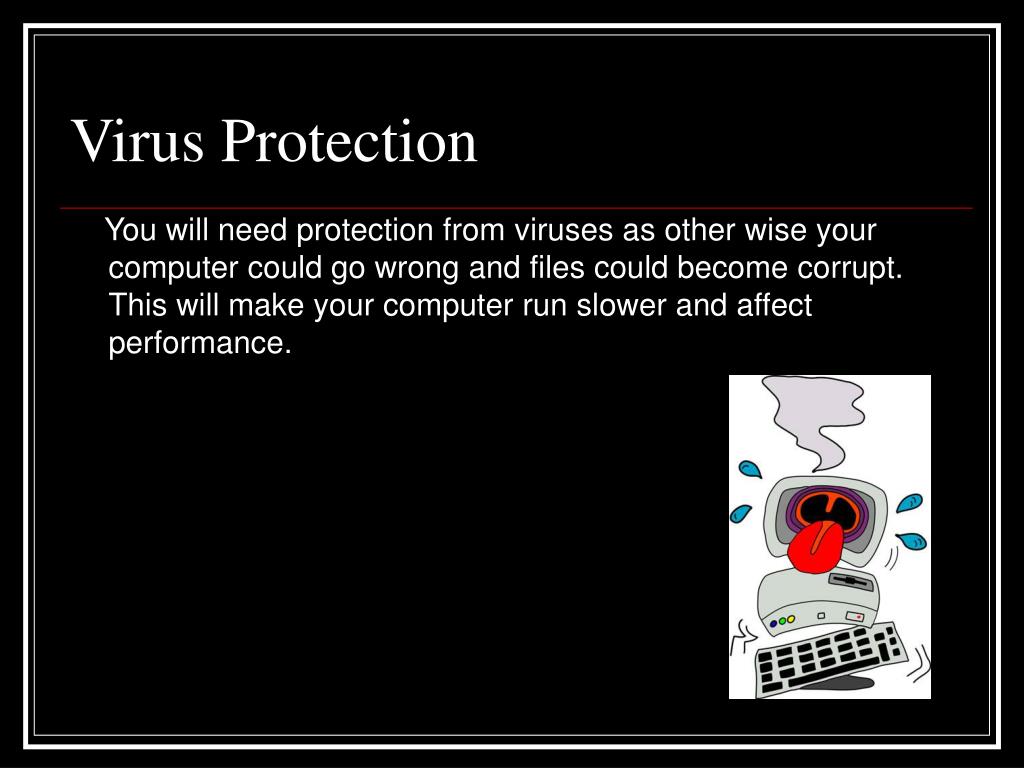 Virus Protection

You will need protection from viruses as other wise your computer could go wrong and files could become corrupt. This will make your computer run slower and affect performance.